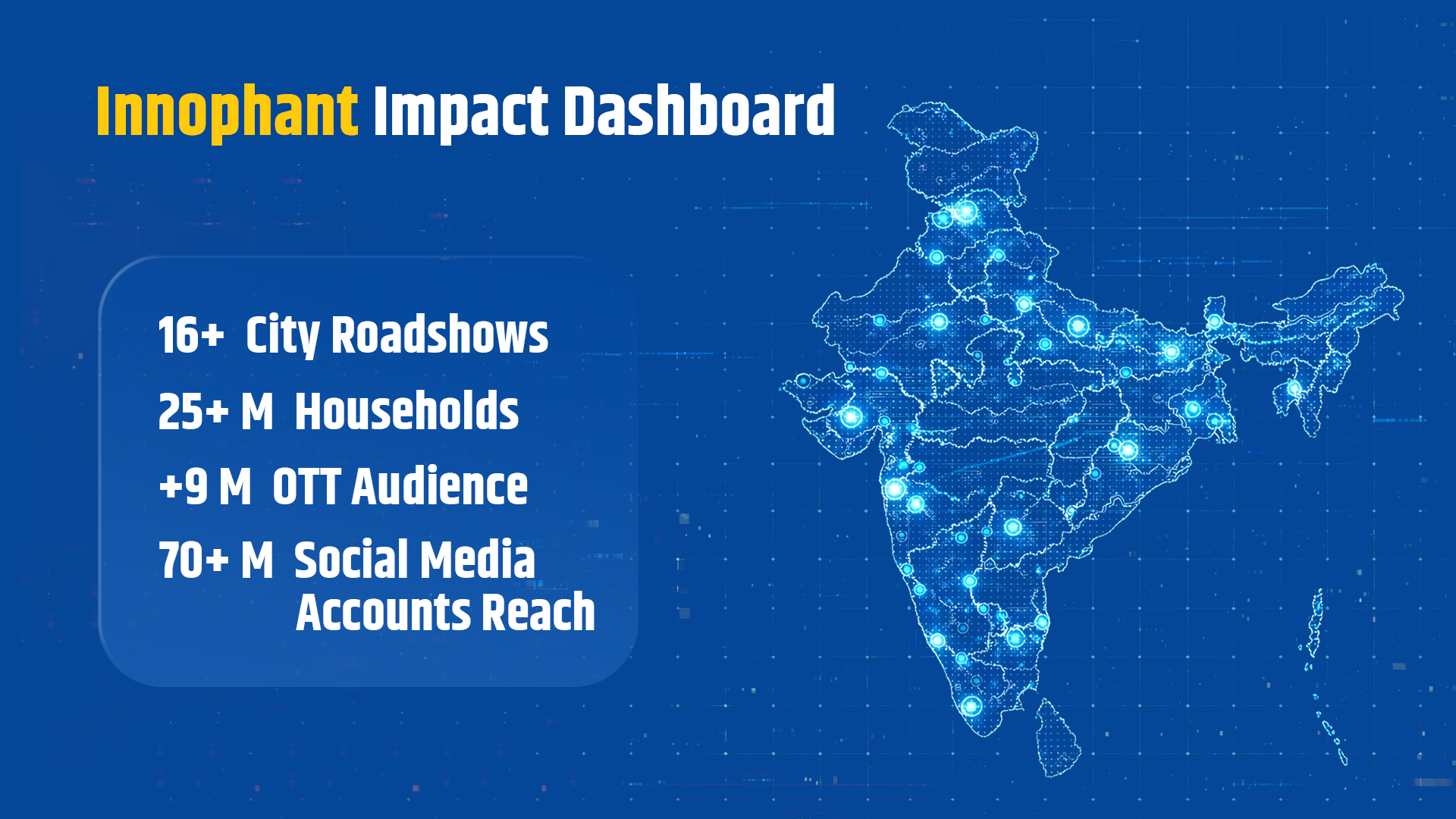 Innophant Impact Dashboard

16+ City Roadshows

25+ M Households

+9 M OTT Audience

70+ M Social Media Accounts Reach